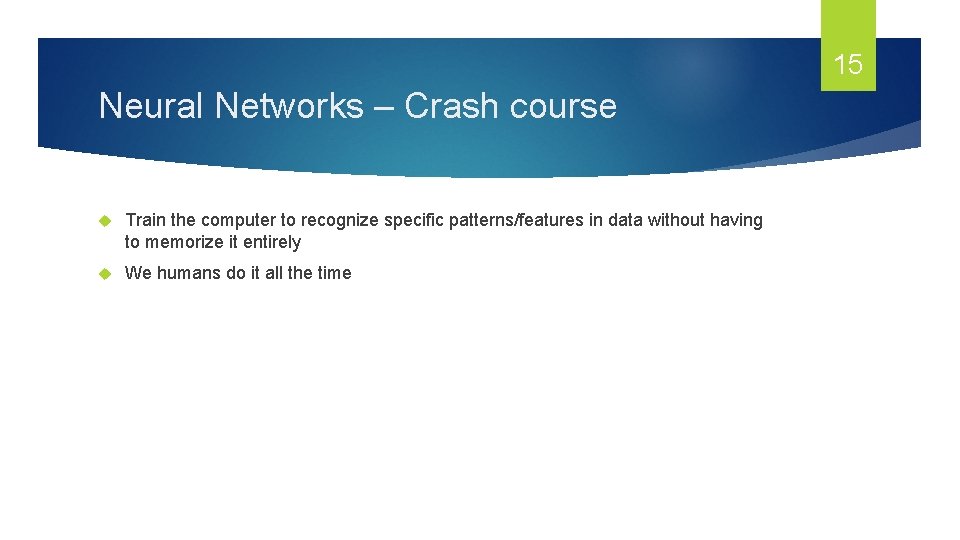 15

Neural Networks – Crash course

Train the computer to recognize specific patterns/features in data without having to memorize it entirely

We humans do it all the time